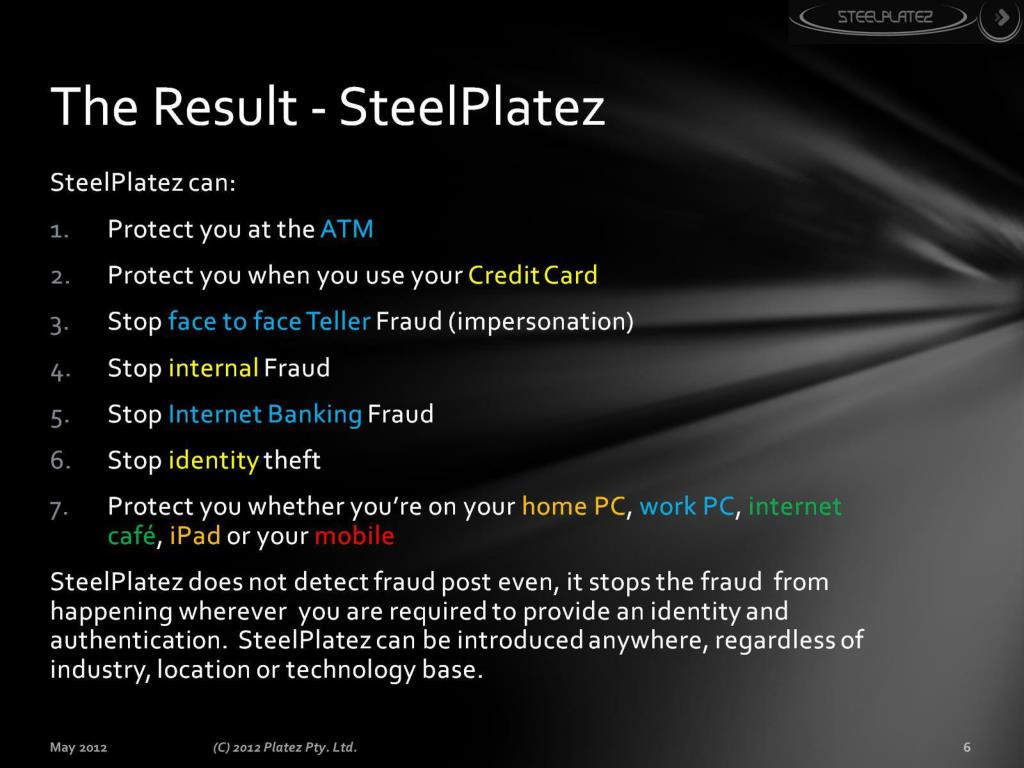 STEELPLATEZ

The Result - SteelPlatez

SteelPlatez can:

1. Protect you at the ATM
2. Protect you when you use your Credit Card
3. Stop face to face Teller Fraud (impersonation)
4. Stop internal Fraud
5. Stop Internet Banking Fraud
6. Stop identity theft
7. Protect you whether you're on your home PC, work PC, internet café, iPad or your mobile

SteelPlatez does not detect fraud post even, it stops the fraud from happening wherever you are required to provide an identity and authentication. SteelPlatez can be introduced anywhere, regardless of industry, location or technology base.

May 2012 (C) 2012 Platez Pty. Ltd. 6